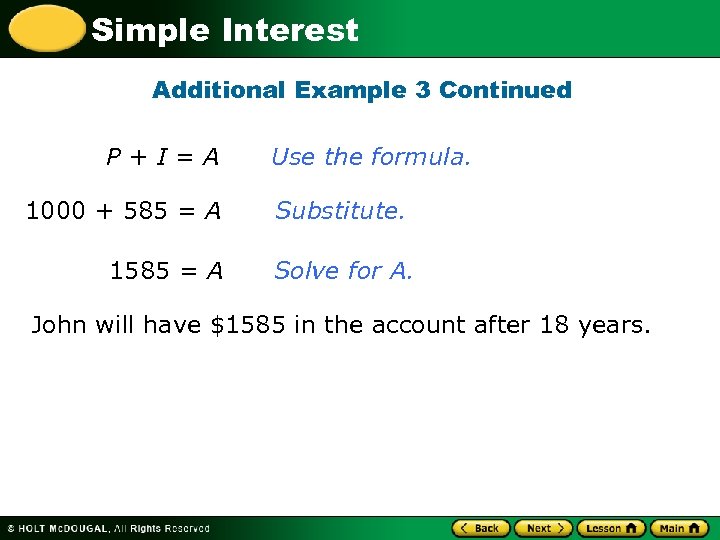 Simple Interest

Additional Example 3 Continued

$P + I = A$ Use the formula.

$1000 + 585 = A$ Substitute.

$1585 = A$ Solve for A.

John will have \$1585 in the account after 18 years.

© HOLT McDOUGAL, All Rights Reserved

Back Next Lesson Main